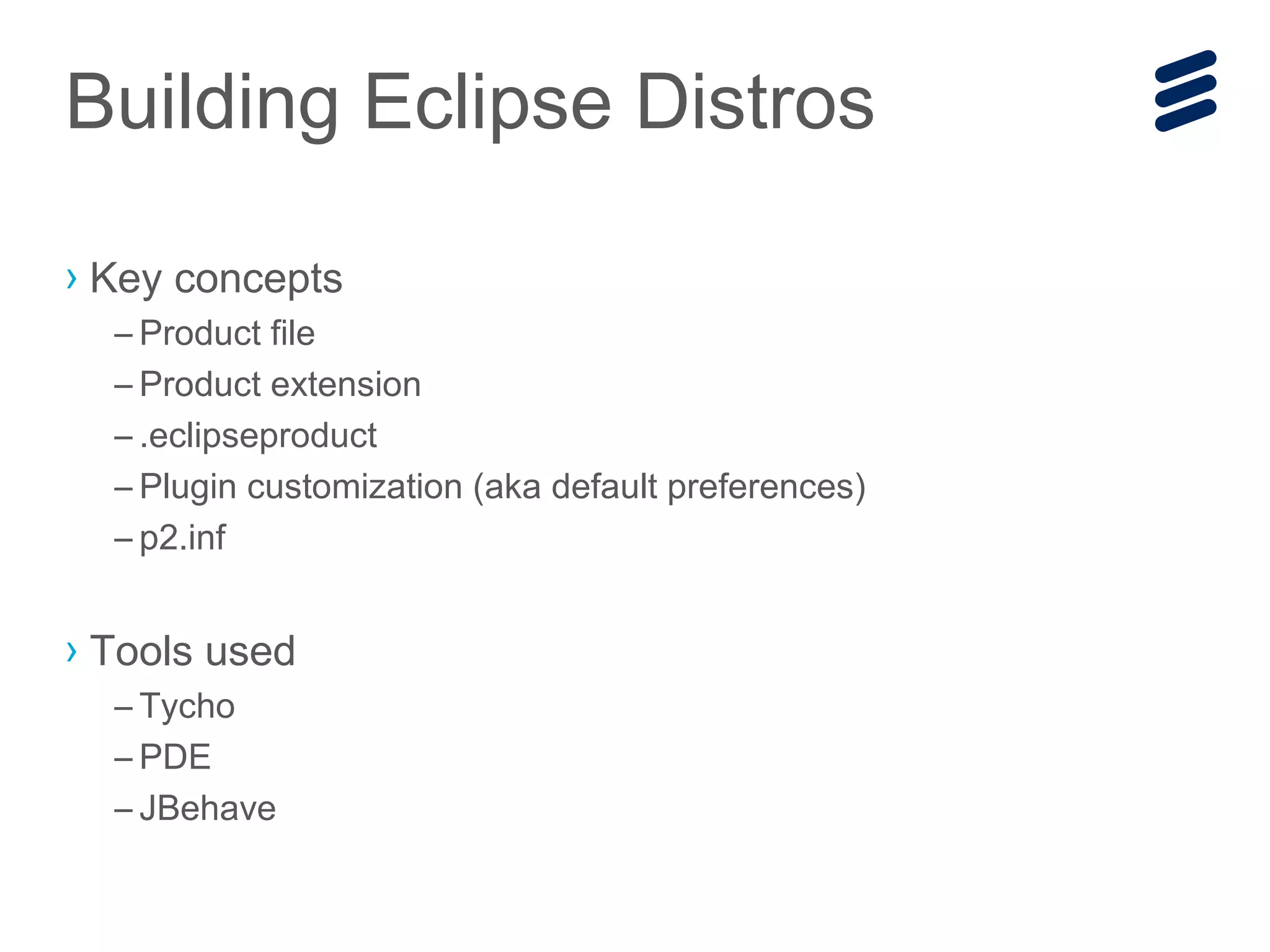 Building Eclipse Distros

› Key concepts
– Product file
– Product extension
– .eclipseproduct
– Plugin customization (aka default preferences)
– p2.inf

› Tools used
– Tycho
– PDE
– JBehave